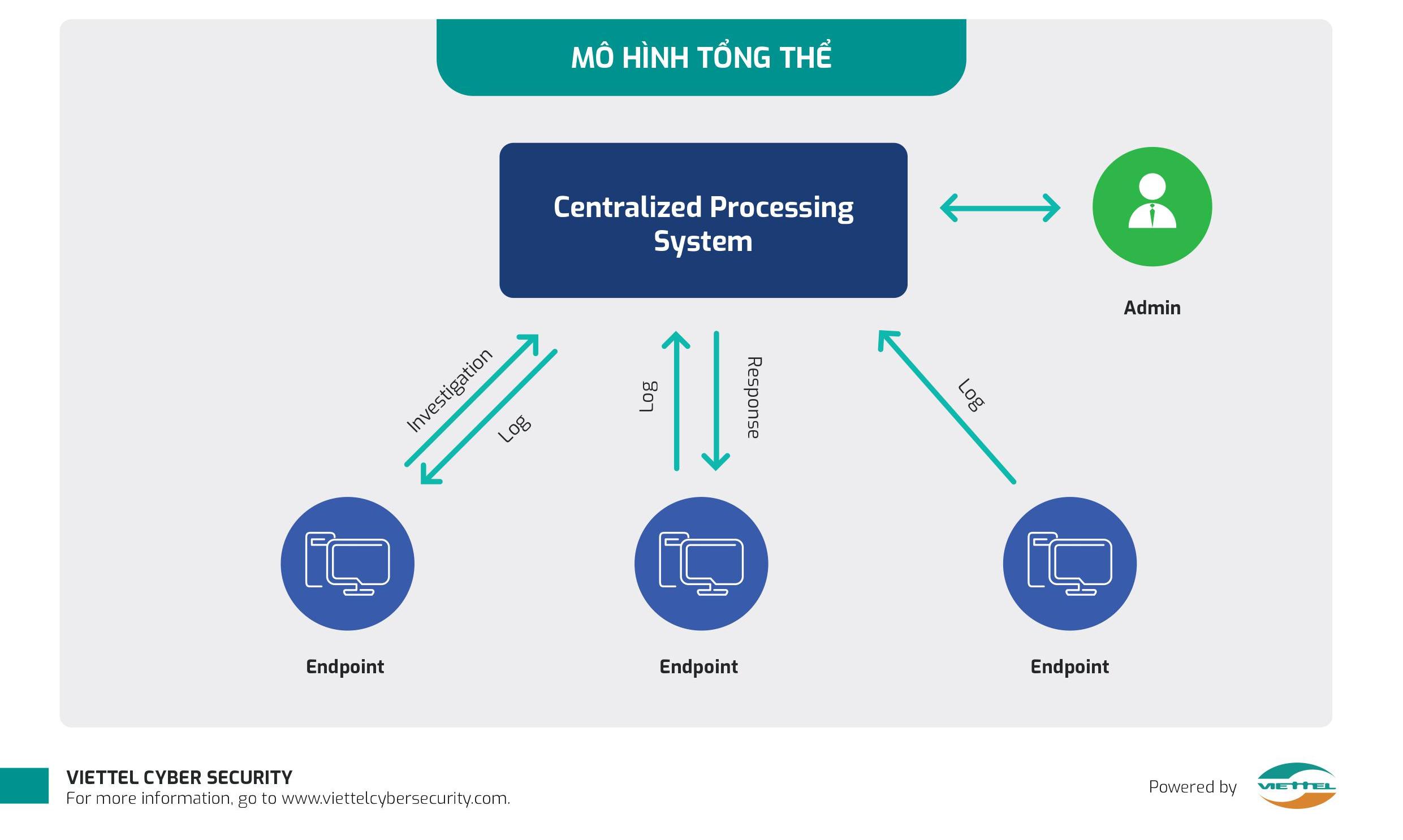 MÔ HÌNH TỔNG THỂ

Centralized Processing System

Admin

Investigation

Log

Log

Response

Log

Endpoint

Endpoint

Endpoint

VIETTEL CYBER SECURITY
For more information, go to www.viettelcybersecurity.com.

Powered by VIETTEL